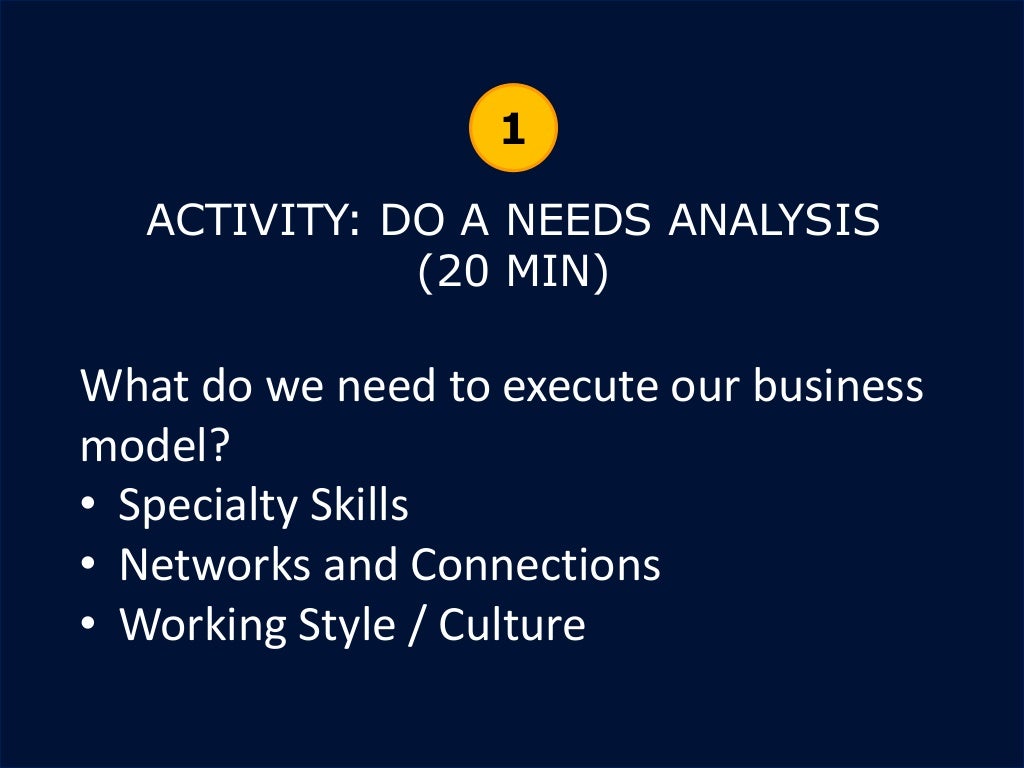 1

ACTIVITY: DO A NEEDS ANALYSIS
(20 MIN)

What do we need to execute our business model?
• Specialty Skills
• Networks and Connections
• Working Style / Culture